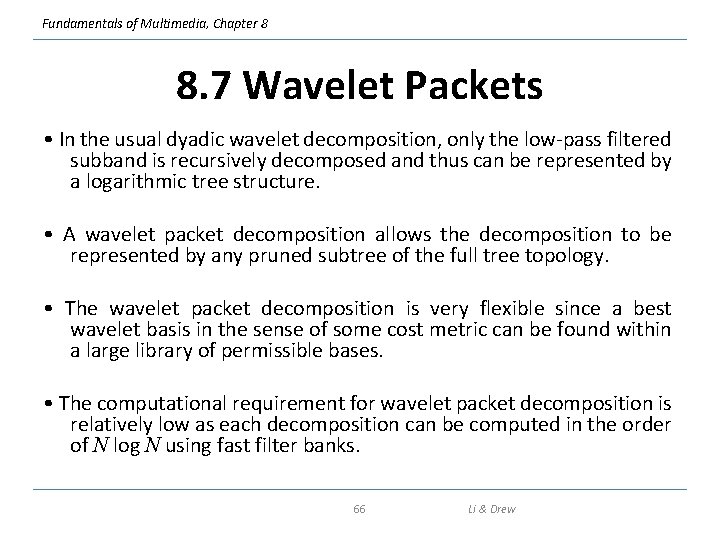 Fundamentals of Multimedia, Chapter 8

8.7 Wavelet Packets

• In the usual dyadic wavelet decomposition, only the low-pass filtered subband is recursively decomposed and thus can be represented by a logarithmic tree structure.

• A wavelet packet decomposition allows the decomposition to be represented by any pruned subtree of the full tree topology.

• The wavelet packet decomposition is very flexible since a best wavelet basis in the sense of some cost metric can be found within a large library of permissible bases.

• The computational requirement for wavelet packet decomposition is relatively low as each decomposition can be computed in the order of $N \log N$ using fast filter banks.

66

Li & Drew